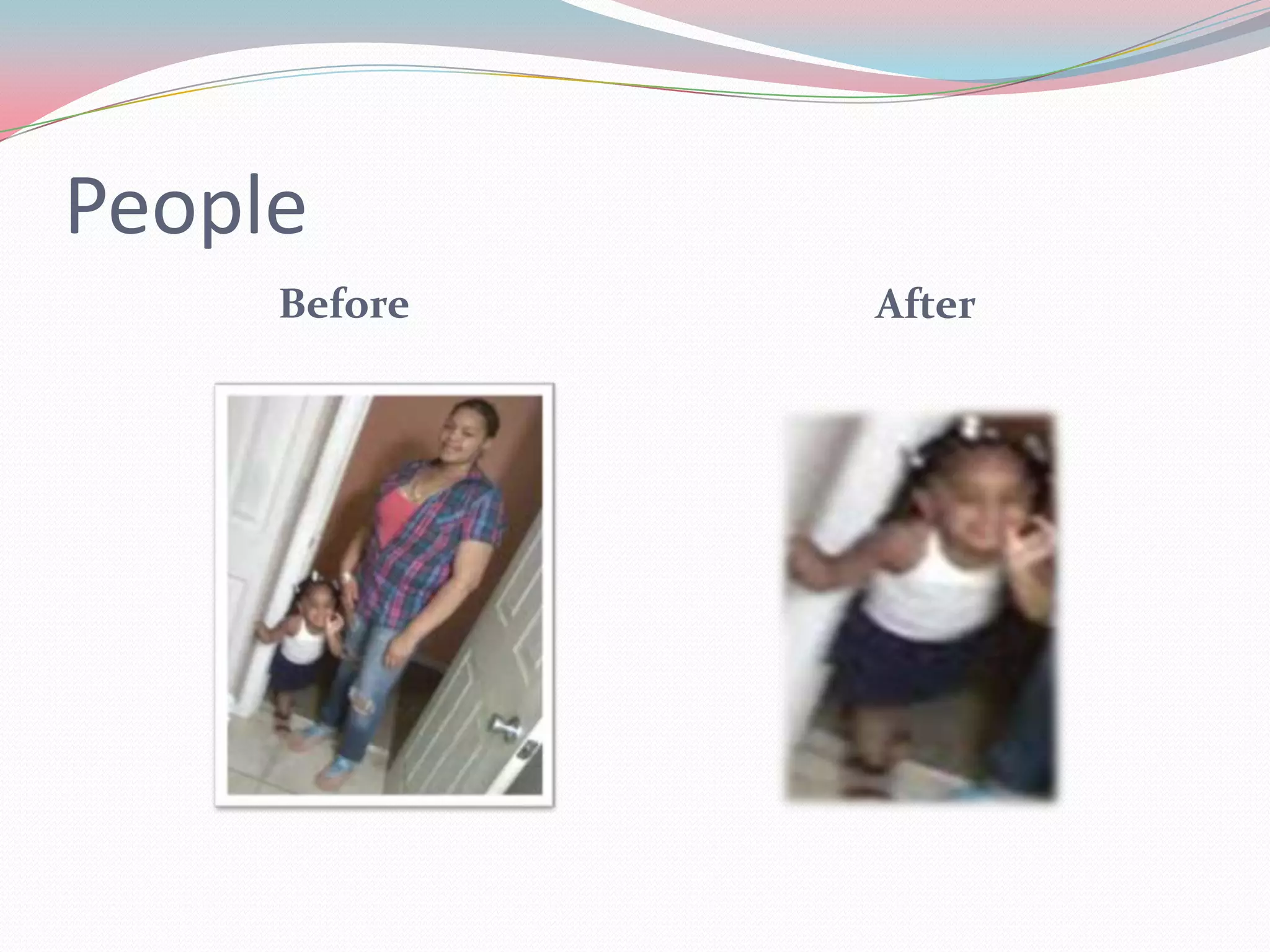 People

Before

After